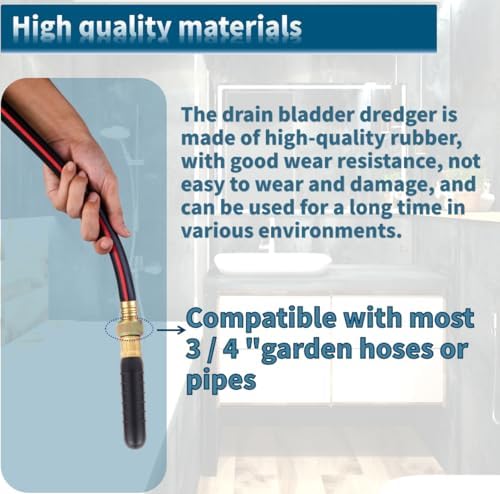 High quality materials

The drain bladder dredger is made of high-quality rubber, with good wear resistance, not easy to wear and damage, and can be used for a long time in various environments.

Compatible with most 3 / 4 "garden hoses or pipes